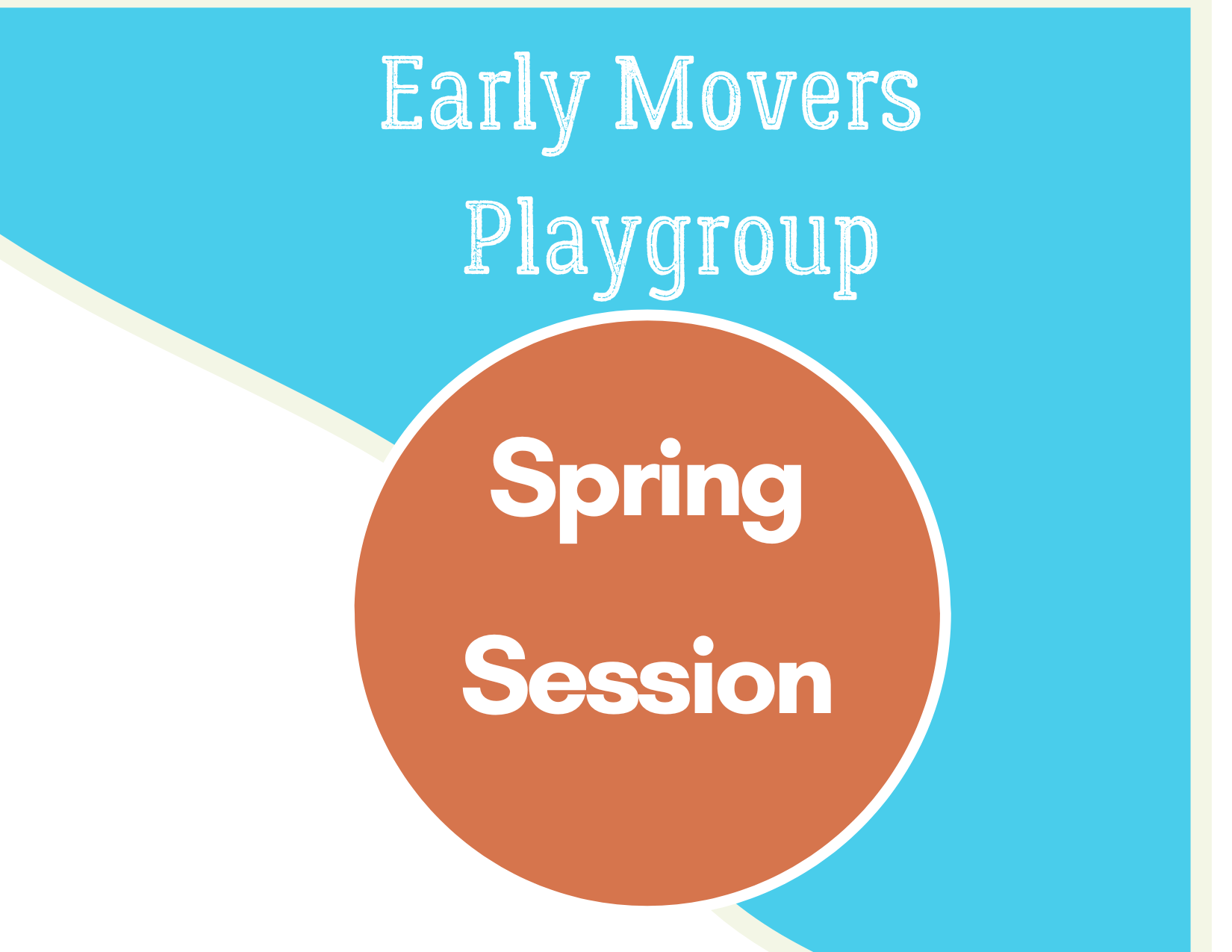 Early Movers Playgroup

Spring Session